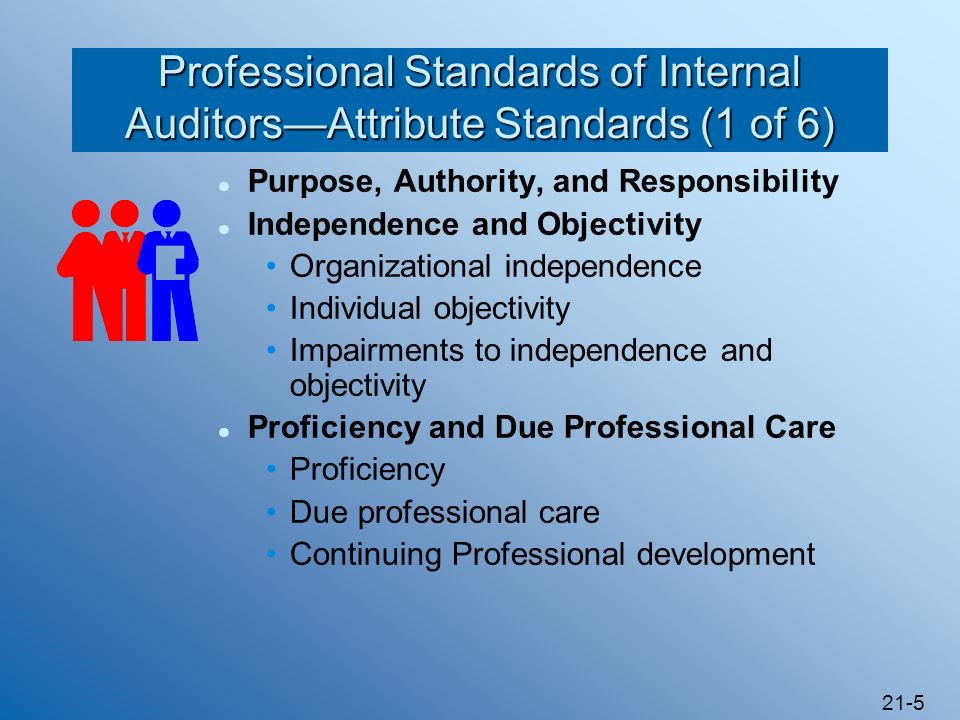 Professional Standards of Internal Auditors—Attribute Standards (1 of 6)

- Purpose, Authority, and Responsibility
- Independence and Objectivity
  - Organizational independence
  - Individual objectivity
  - Impairments to independence and objectivity
- Proficiency and Due Professional Care
  - Proficiency
  - Due professional care
  - Continuing Professional development

21-5